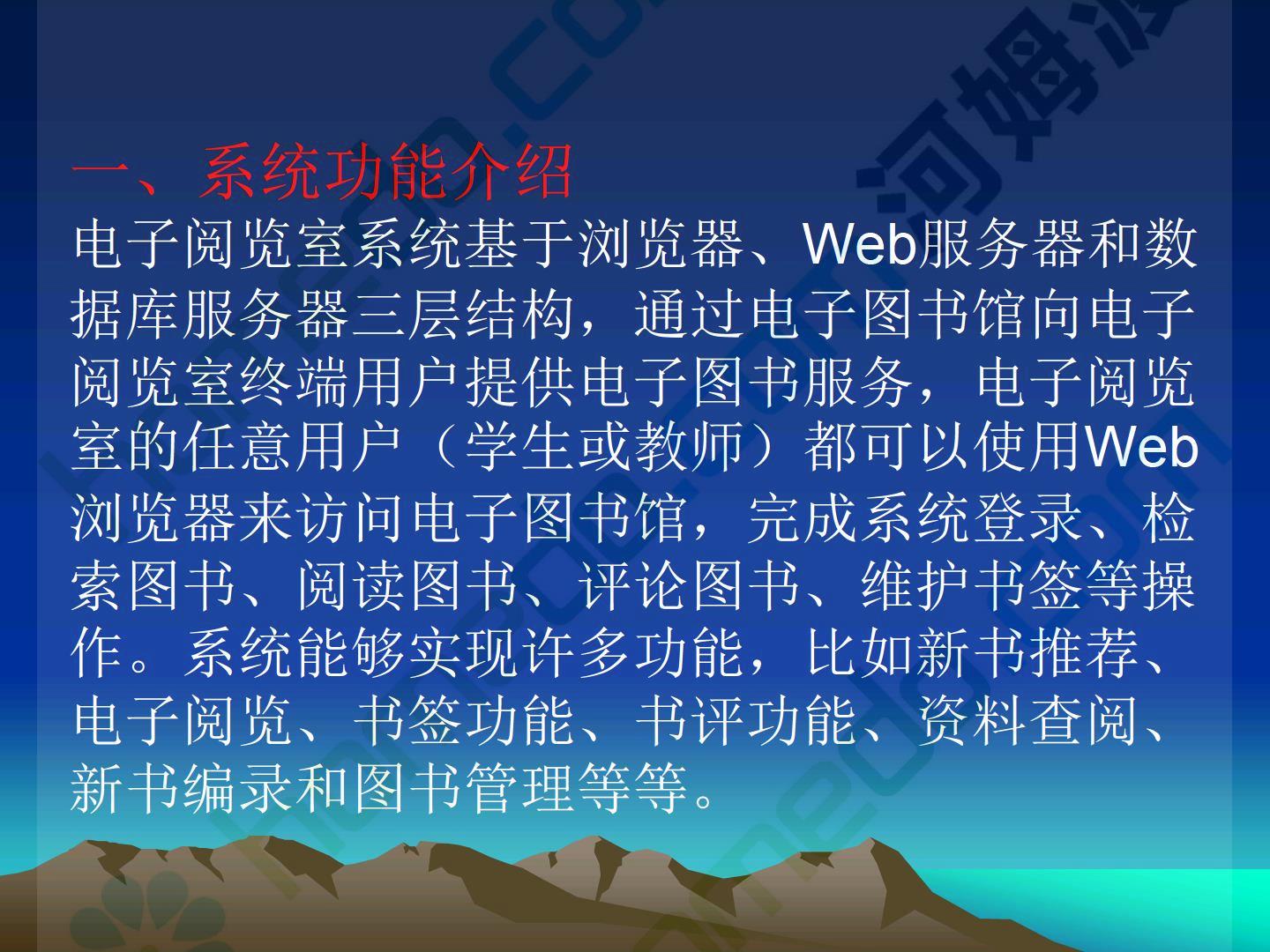 一、系统功能介绍

电子阅览室系统基于浏览器、Web服务器和数据库服务器三层结构，通过电子图书馆向电子阅览室终端用户提供电子图书服务，电子阅览室的任意用户（学生或教师）都可以使用Web浏览器来访问电子图书馆，完成系统登录、检索图书、阅读图书、评论图书、维护书签等操作。系统能够实现许多功能，比如新书推荐、电子阅览、书签功能、书评功能、资料查阅、新书编录和图书管理等等。